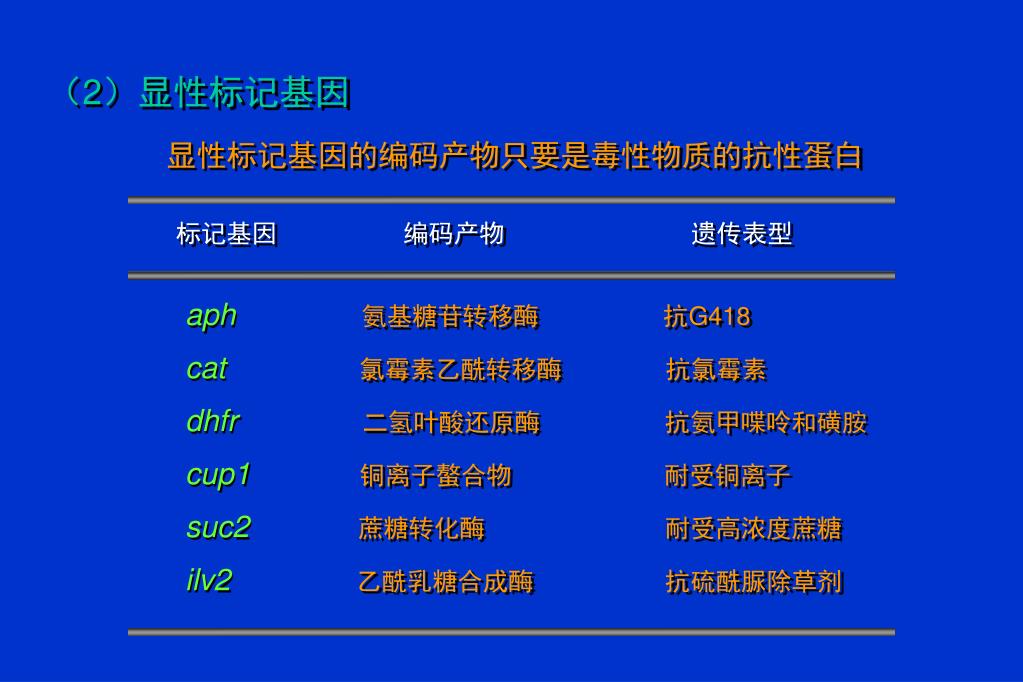 （2）显性标记基因

显性标记基因的编码产物只要是毒性物质的抗性蛋白

| 标记基因 | 编码产物 | 遗传表型 |
|---|---|---|
| aph | 氨基糖苷转移酶 | 抗G418 |
| cat | 氯霉素乙酰转移酶 | 抗氯霉素 |
| dhfr | 二氢叶酸还原酶 | 抗氨甲喋呤和磺胺 |
| cup1 | 铜离子螯合物 | 耐受铜离子 |
| suc2 | 蔗糖转化酶 | 耐受高浓度蔗糖 |
| ilv2 | 乙酰乳糖合成酶 | 抗硫酰脲除草剂 |